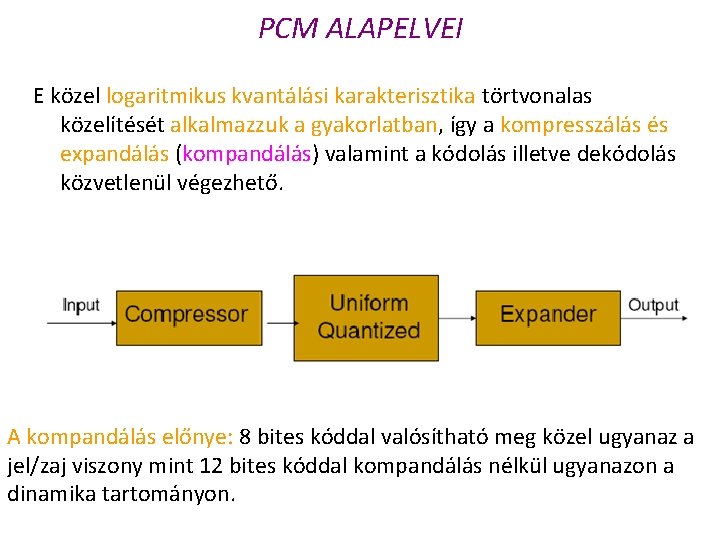 PCM ALAPELVEI

E közel logaritmikus kvantálási karakterisztika törtvonalas közelítését alkalmazzuk a gyakorlatban, így a kompresszálás és expandálás (kompandálás) valamint a kódolás illetve dekódolás közvetlenül végezhető.

Input
Compressor
Uniform Quantized
Expander
Output

A kompandálás előnye: 8 bites kóddal valósítható meg közel ugyanaz a jel/zaj viszony mint 12 bites kóddal kompandálás nélkül ugyanazon a dinamika tartományon.